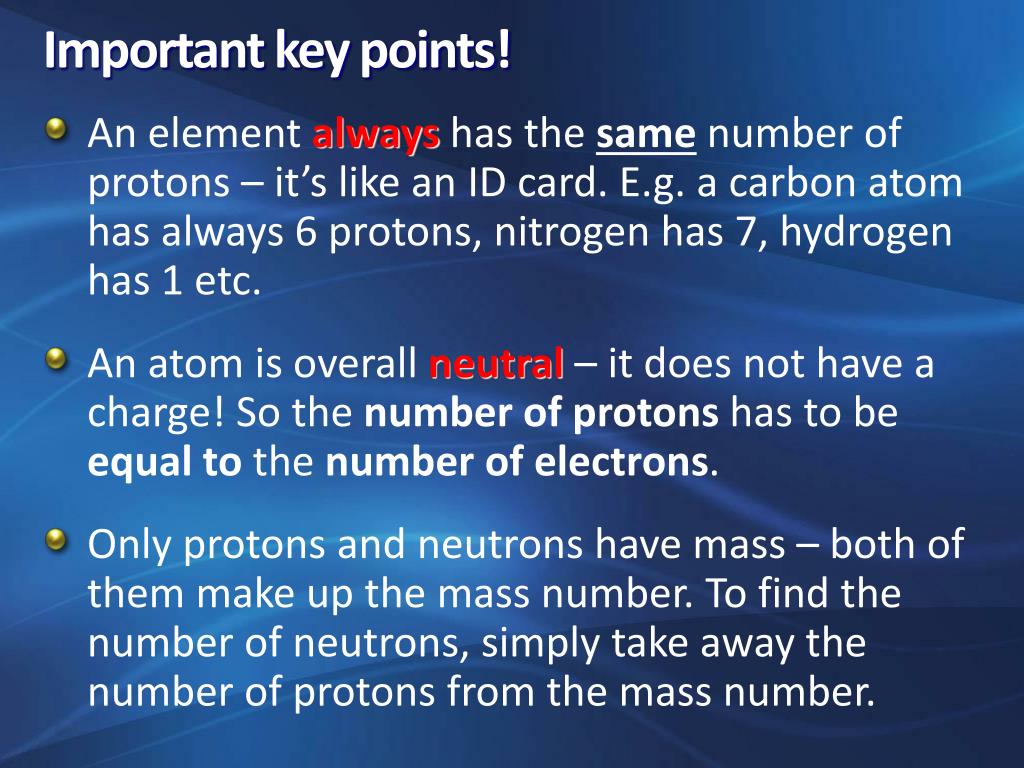 Important key points!

An element always has the same number of protons – it's like an ID card. E.g. a carbon atom has always 6 protons, nitrogen has 7, hydrogen has 1 etc.

An atom is overall neutral – it does not have a charge! So the number of protons has to be equal to the number of electrons.

Only protons and neutrons have mass – both of them make up the mass number. To find the number of neutrons, simply take away the number of protons from the mass number.